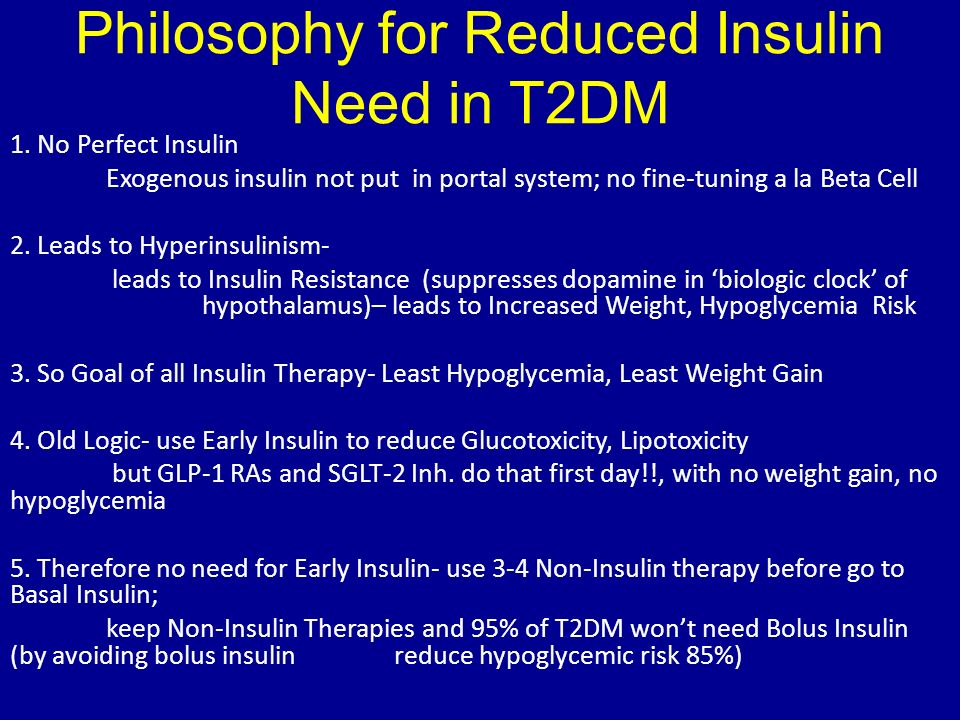 Philosophy for Reduced Insulin Need in T2DM

1. No Perfect Insulin

Exogenous insulin not put in portal system; no fine-tuning a la Beta Cell

2. Leads to Hyperinsulinism-

leads to Insulin Resistance (suppresses dopamine in ‘biologic clock’ of hypothalamus)– leads to Increased Weight, Hypoglycemia Risk

3. So Goal of all Insulin Therapy- Least Hypoglycemia, Least Weight Gain

4. Old Logic- use Early Insulin to reduce Glucotoxicity, Lipotoxicity

but GLP-1 RAs and SGLT-2 Inh. do that first day!!, with no weight gain, no hypoglycemia

5. Therefore no need for Early Insulin- use 3-4 Non-Insulin therapy before go to Basal Insulin;

keep Non-Insulin Therapies and 95% of T2DM won’t need Bolus Insulin (by avoiding bolus insulin reduce hypoglycemic risk 85%)